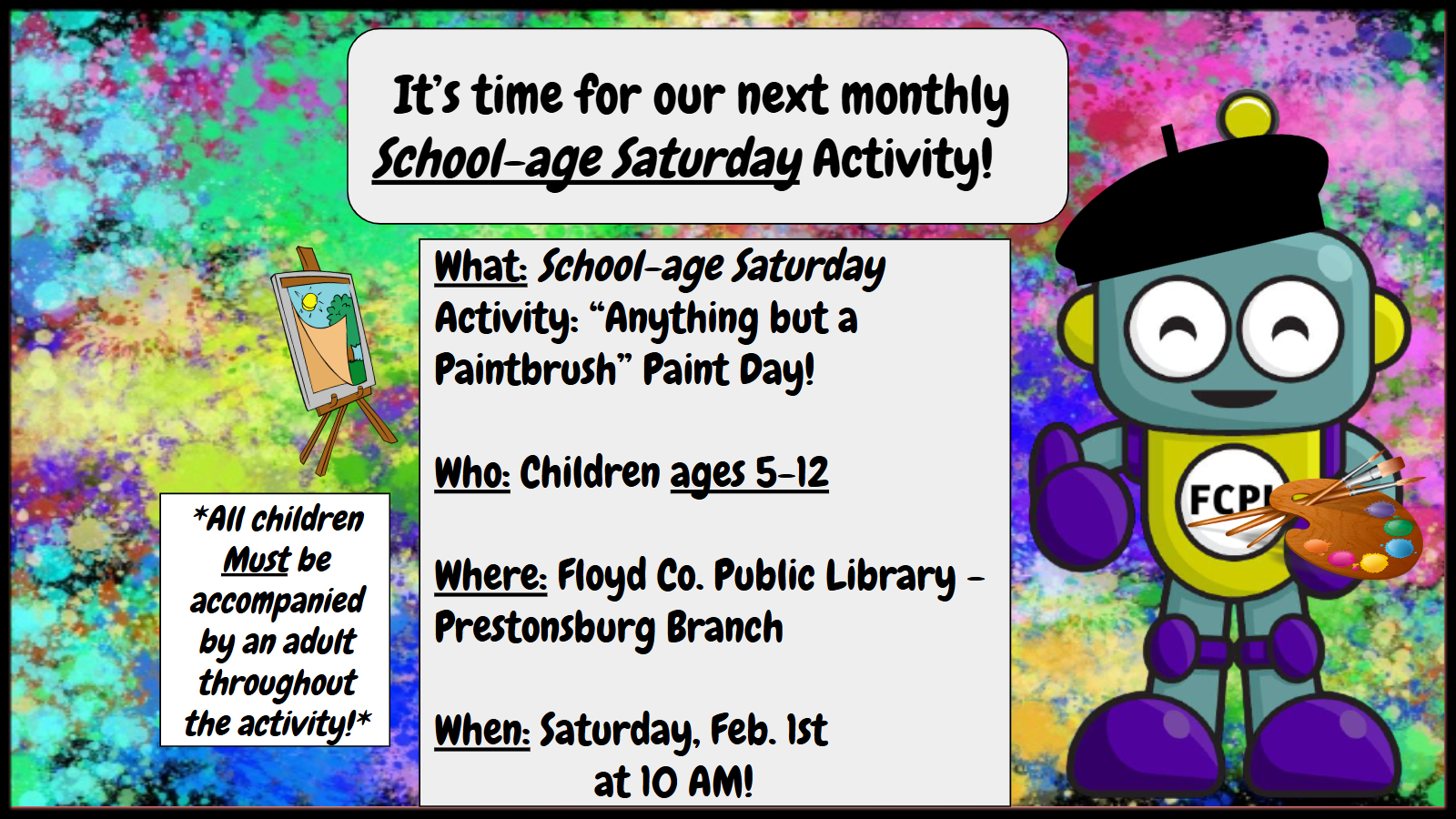 It's time for our next monthly School-age Saturday Activity!

What: School-age Saturday Activity: "Anything but a Paintbrush" Paint Day!

Who: Children ages 5-12

Where: Floyd Co. Public Library - Prestonsburg Branch

When: Saturday, Feb. 1st at 10 AM!

*All children Must be accompanied by an adult throughout the activity!*

FCPL